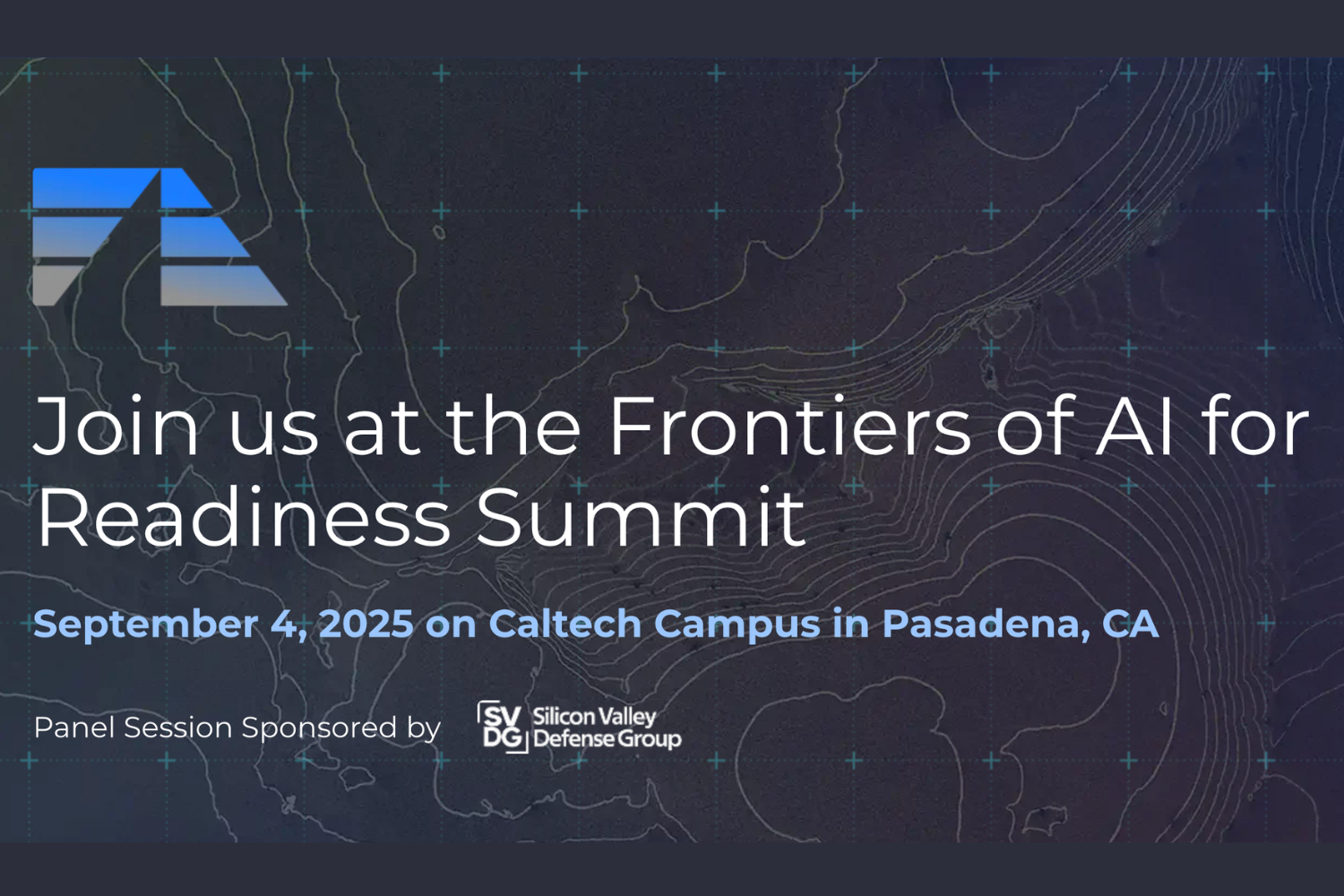 Join us at the Frontiers of AI for Readiness Summit

September 4, 2025 on Caltech Campus in Pasadena, CA

Panel Session Sponsored by SV DG Silicon Valley Defense Group